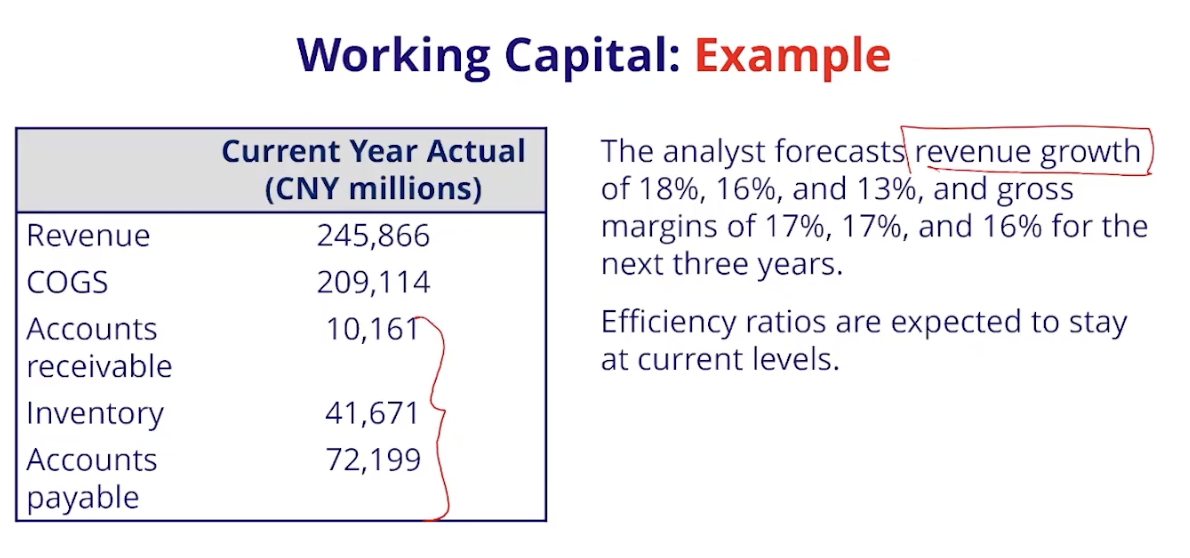 Working Capital: Example

| | Current Year Actual (CNY millions) |
|---|---|
| Revenue | 245,866 |
| COGS | 209,114 |
| Accounts receivable | 10,161 |
| Inventory | 41,671 |
| Accounts payable | 72,199 |

The analyst forecasts revenue growth of 18%, 16%, and 13%, and gross margins of 17%, 17%, and 16% for the next three years.

Efficiency ratios are expected to stay at current levels.